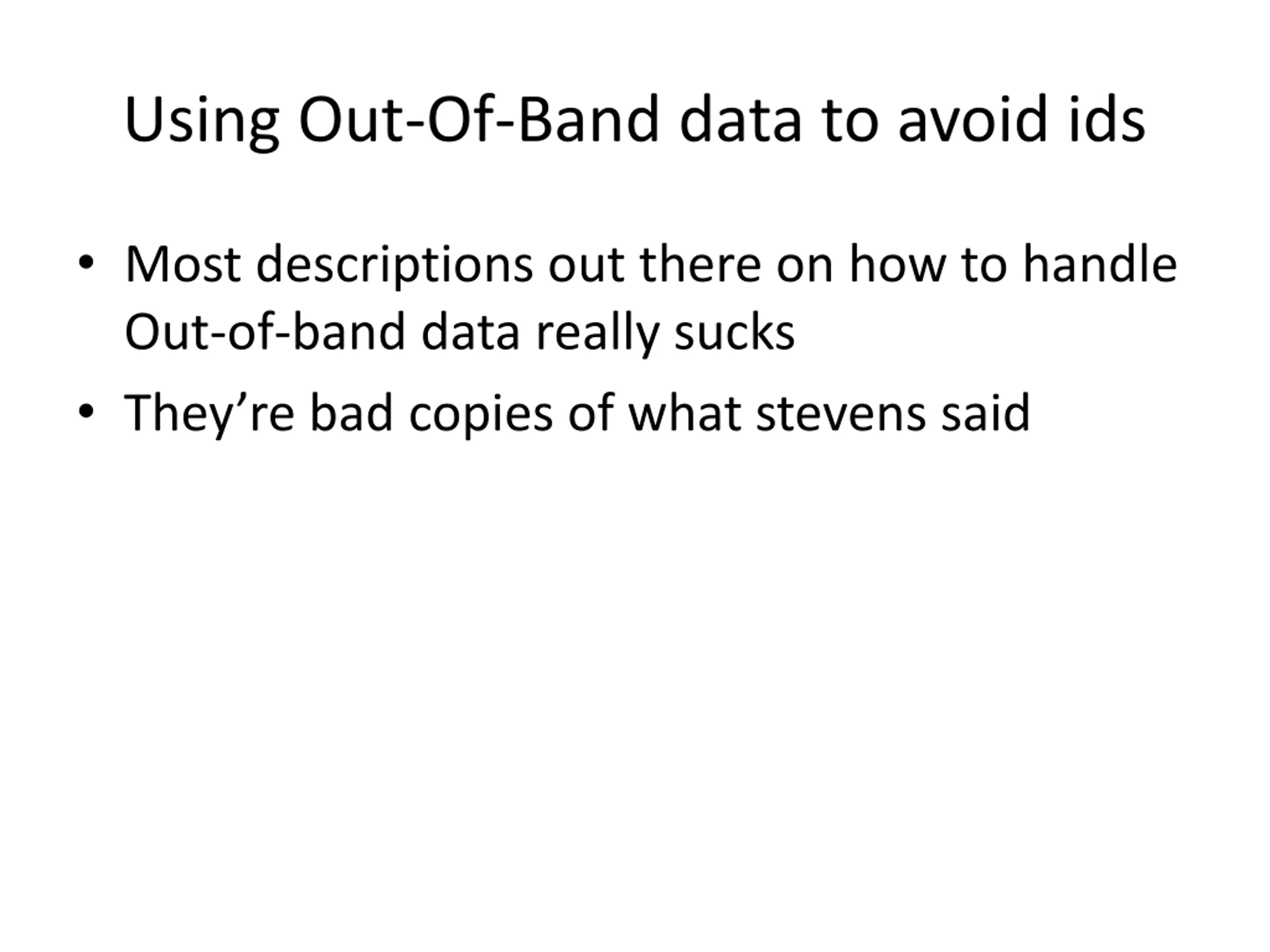 Using Out-Of-Band data to avoid ids

• Most descriptions out there on how to handle Out-of-band data really sucks

• They’re bad copies of what stevens said